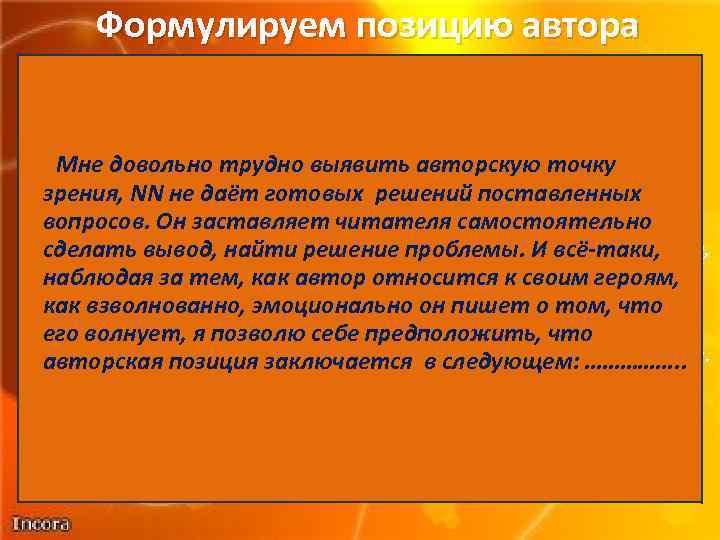 Формулируем позицию автора

Мне довольно трудно выявить авторскую точку зрения, NN не даёт готовых решений поставленных вопросов. Он заставляет читателя самостоятельно сделать вывод, найти решение проблемы. И всё-таки, наблюдая за тем, как автор относится к своим героям, как взволнованно, эмоционально он пишет о том, что его волнует, я позволю себе предположить, что авторская позиция заключается в следующем: …………….

Incora